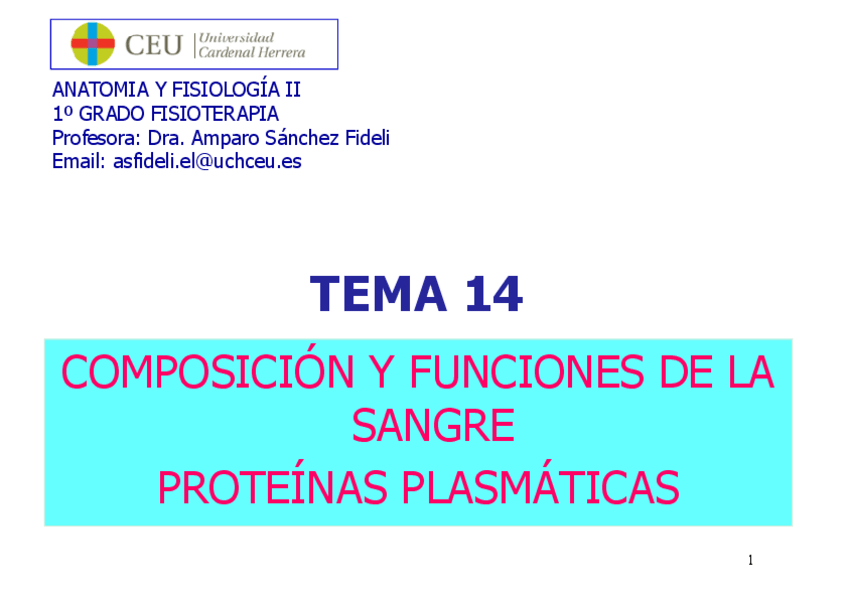 CEU Universidad Cardenal Herrera

ANATOMIA Y FISIOLOGÍA II
1º GRADO FISIOTERAPIA
Profesora: Dra. Amparo Sánchez Fideli
Email: asfideli.el@uchceu.es

TEMA 14

COMPOSICIÓN Y FUNCIONES DE LA SANGRE
PROTEÍNAS PLASMÁTICAS

1